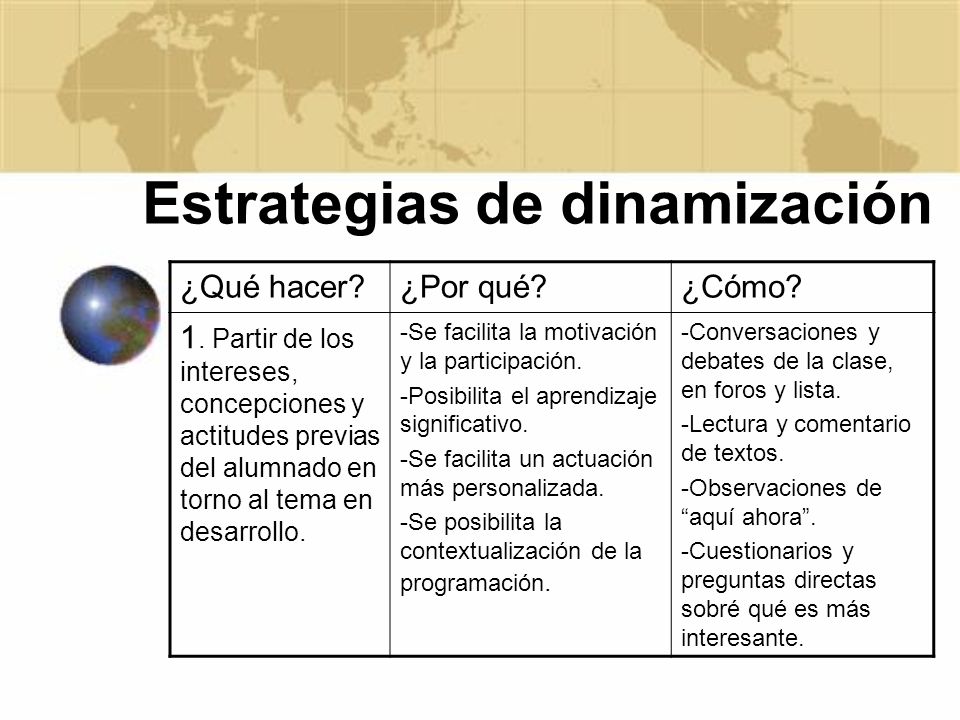 Estrategias de dinamización

| ¿Qué hacer? | ¿Por qué? | ¿Cómo? |
|---|---|---|
| 1. Partir de los intereses, concepciones y actitudes previas del alumnado en torno al tema en desarrollo. | -Se facilita la motivación y la participación. -Posibilita el aprendizaje significativo. -Se facilita un actuación más personalizada. -Se posibilita la contextualización de la programación. | -Conversaciones y debates de la clase, en foros y lista. -Lectura y comentario de textos. -Observaciones de “aquí ahora”. -Cuestionarios y preguntas directas sobré qué es más interesante. |